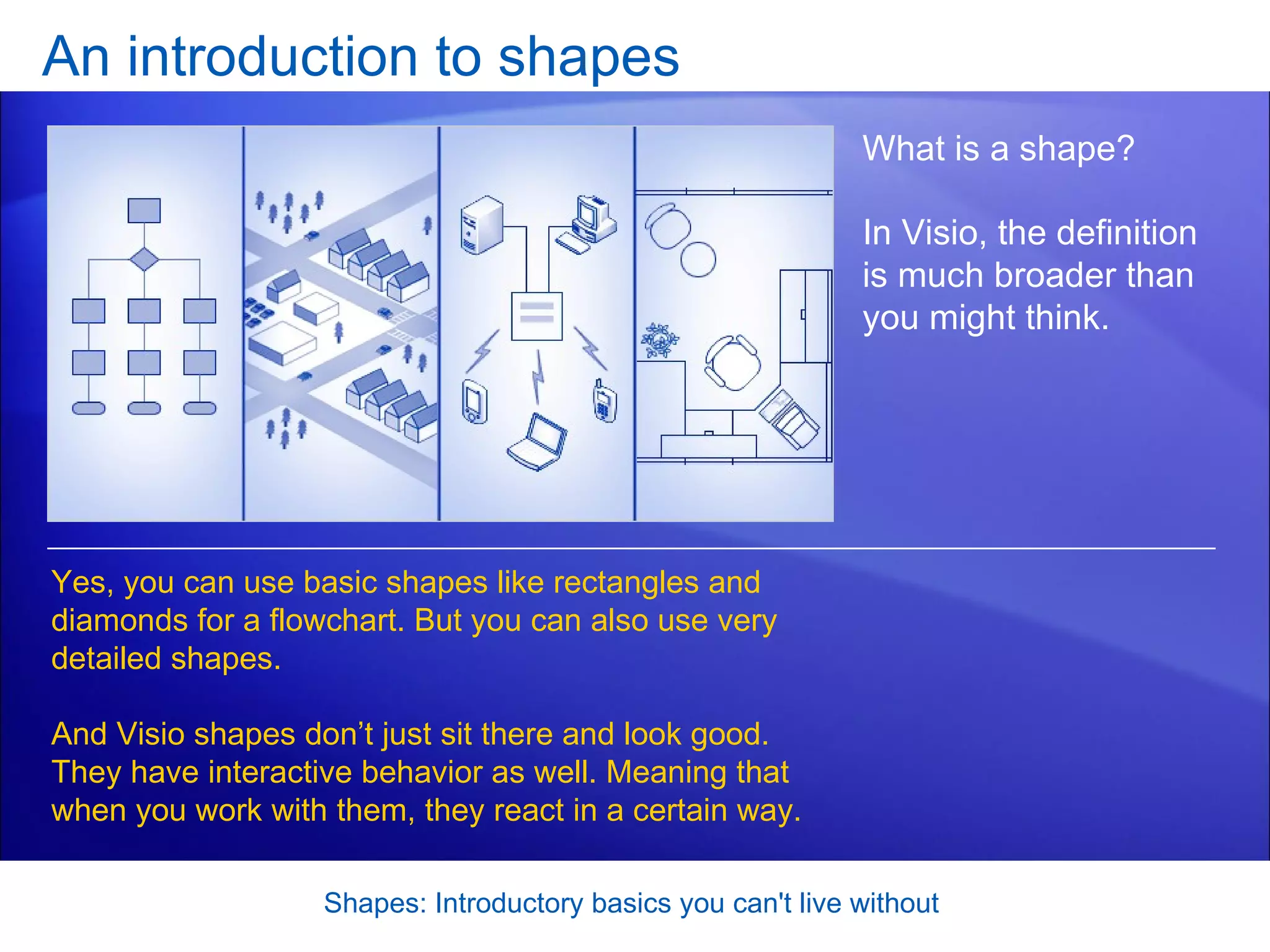 An introduction to shapes

What is a shape?

In Visio, the definition is much broader than you might think.

Yes, you can use basic shapes like rectangles and diamonds for a flowchart. But you can also use very detailed shapes.

And Visio shapes don’t just sit there and look good. They have interactive behavior as well. Meaning that when you work with them, they react in a certain way.

Shapes: Introductory basics you can't live without